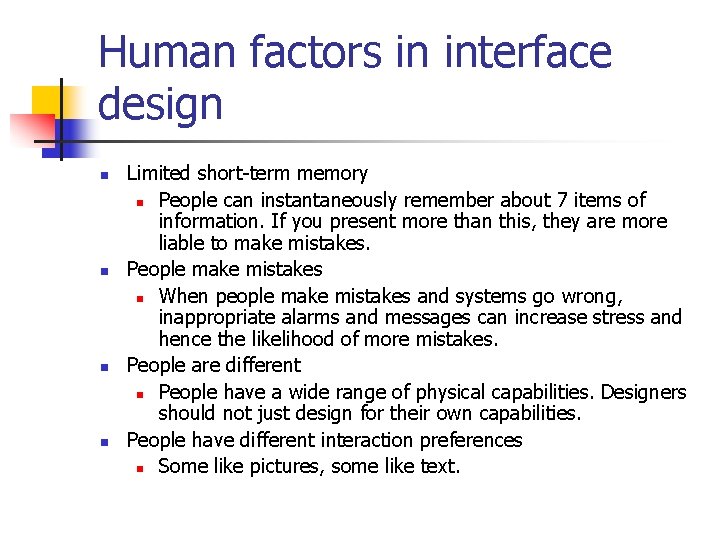 Human factors in interface design

- Limited short-term memory
  - People can instantaneously remember about 7 items of information. If you present more than this, they are more liable to make mistakes.
- People make mistakes
  - When people make mistakes and systems go wrong, inappropriate alarms and messages can increase stress and hence the likelihood of more mistakes.
- People are different
  - People have a wide range of physical capabilities. Designers should not just design for their own capabilities.
- People have different interaction preferences
  - Some like pictures, some like text.